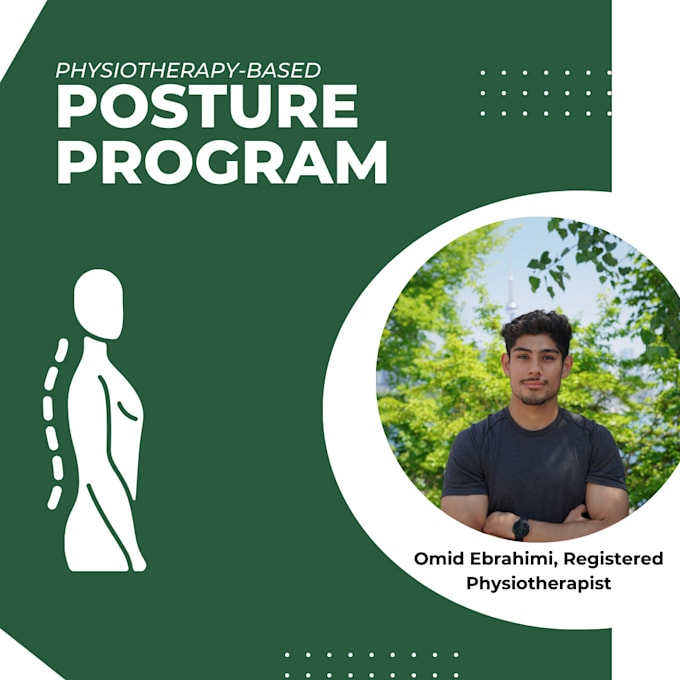 PHYSIOTHERAPY-BASED
POSTURE PROGRAM

Omid Ebrahimi, Registered Physiotherapist